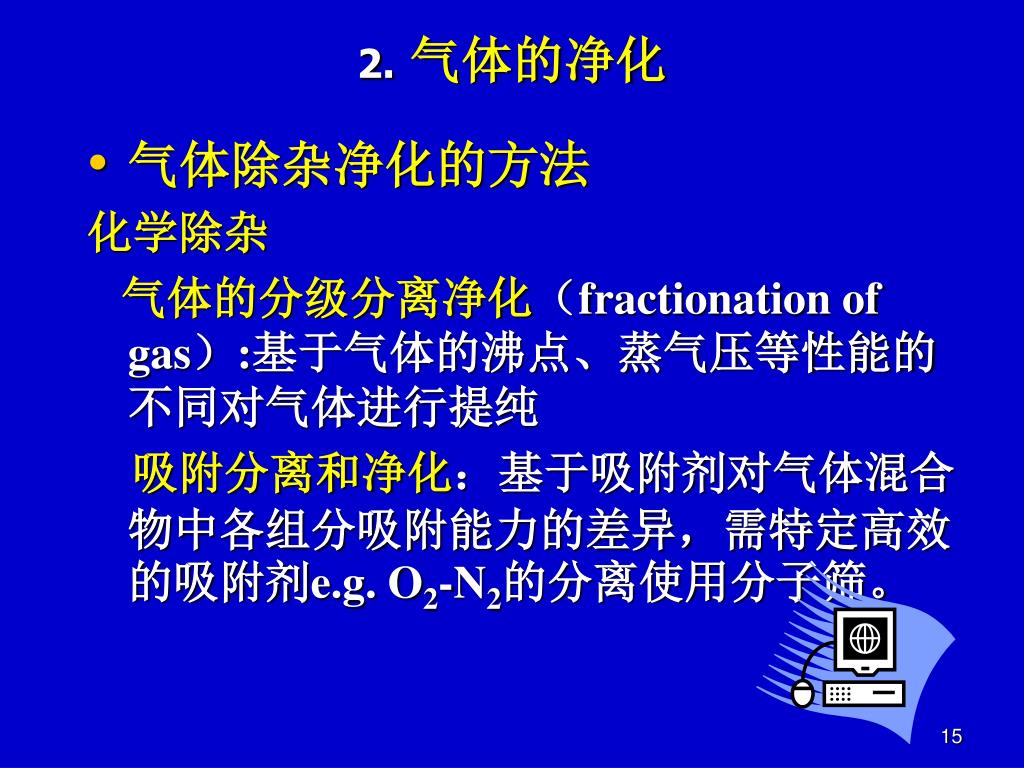 2. 气体的净化

• 气体除杂净化的方法

化学除杂

气体的分级分离净化（fractionation of gas）:基于气体的沸点、蒸气压等性能的不同对气体进行提纯

吸附分离和净化：基于吸附剂对气体混合物中各组分吸附能力的差异，需特定高效的吸附剂e.g. $O_2$-$N_2$的分离使用分子筛。

15